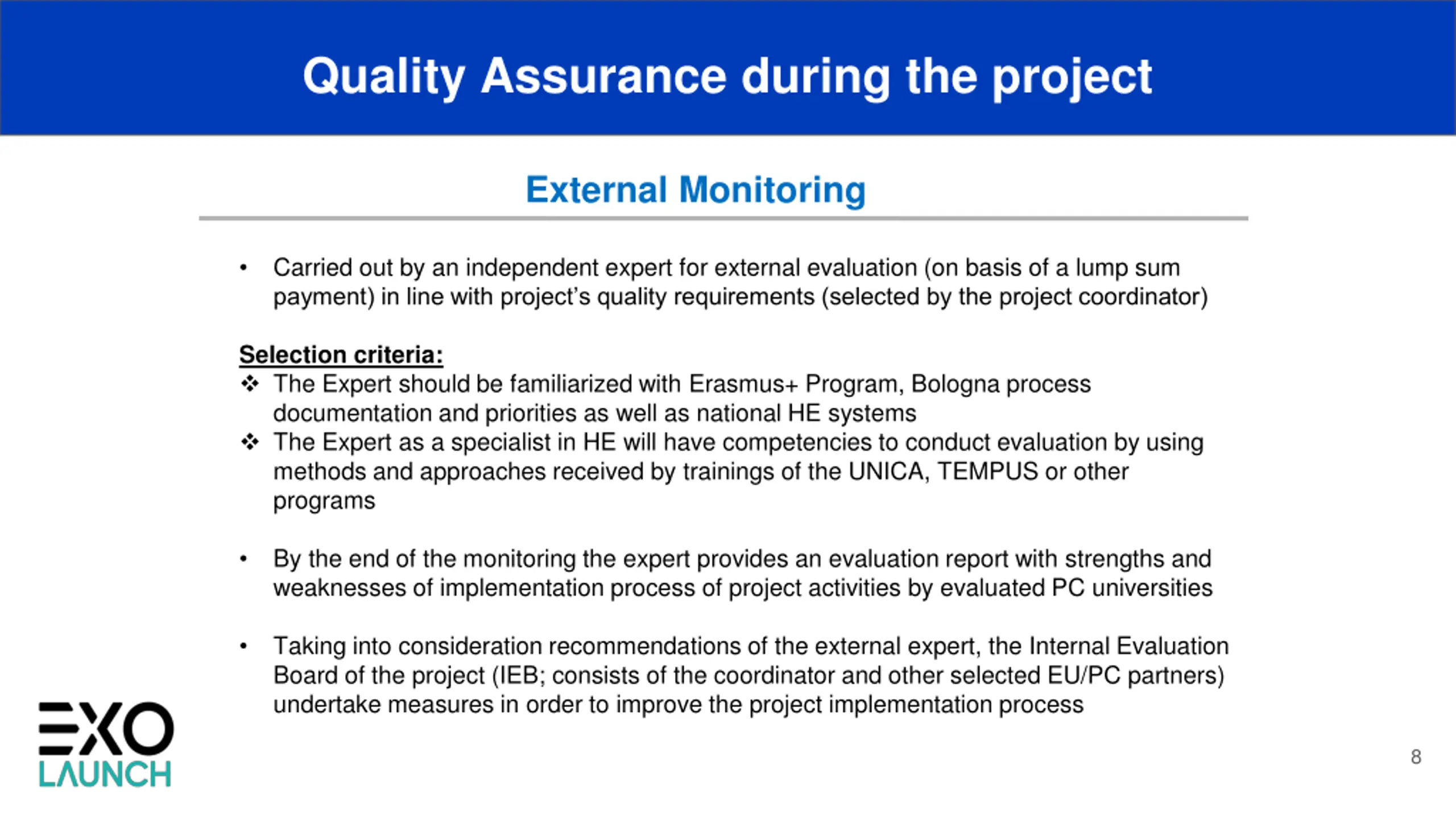 Quality Assurance during the project

External Monitoring

• Carried out by an independent expert for external evaluation (on basis of a lump sum payment) in line with project's quality requirements (selected by the project coordinator)

Selection criteria:
❖ The Expert should be familiarized with Erasmus+ Program, Bologna process documentation and priorities as well as national HE systems
❖ The Expert as a specialist in HE will have competencies to conduct evaluation by using methods and approaches received by trainings of the UNICA, TEMPUS or other programs

• By the end of the monitoring the expert provides an evaluation report with strengths and weaknesses of implementation process of project activities by evaluated PC universities

• Taking into consideration recommendations of the external expert, the Internal Evaluation Board of the project (IEB; consists of the coordinator and other selected EU/PC partners) undertake measures in order to improve the project implementation process

EXO
LAUNCH

8